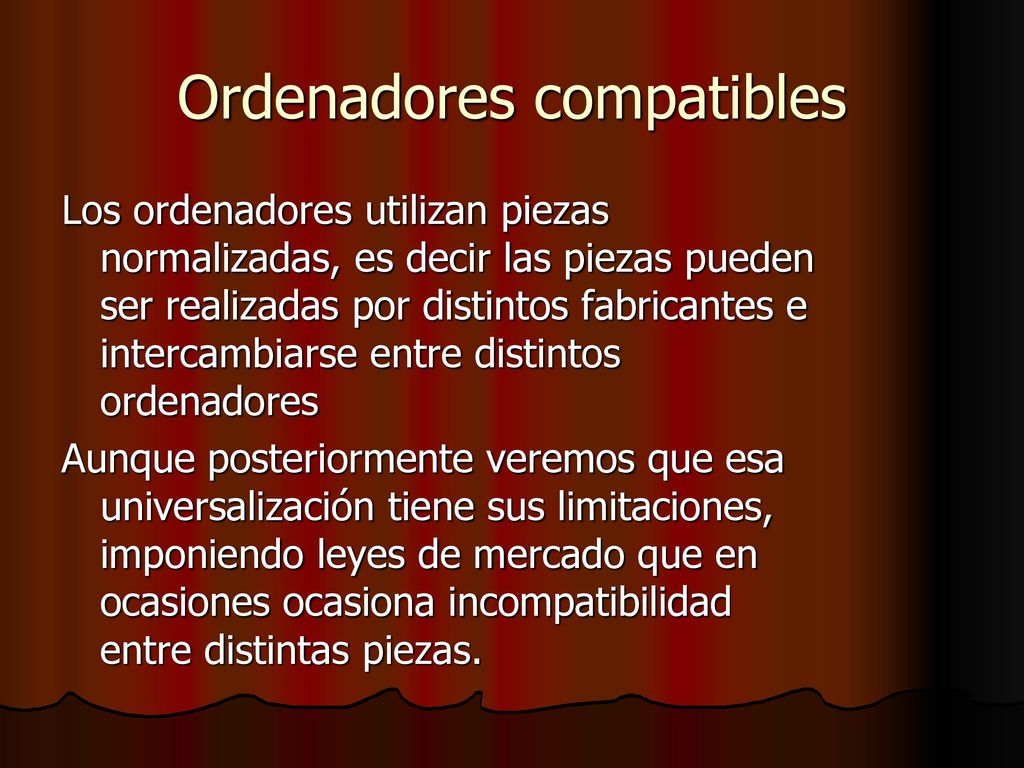 Ordenadores compatibles

Los ordenadores utilizan piezas normalizadas, es decir las piezas pueden ser realizadas por distintos fabricantes e intercambiarse entre distintos ordenadores

Aunque posteriormente veremos que esa universalización tiene sus limitaciones, imponiendo leyes de mercado que en ocasiones ocasiona incompatibilidad entre distintas piezas.